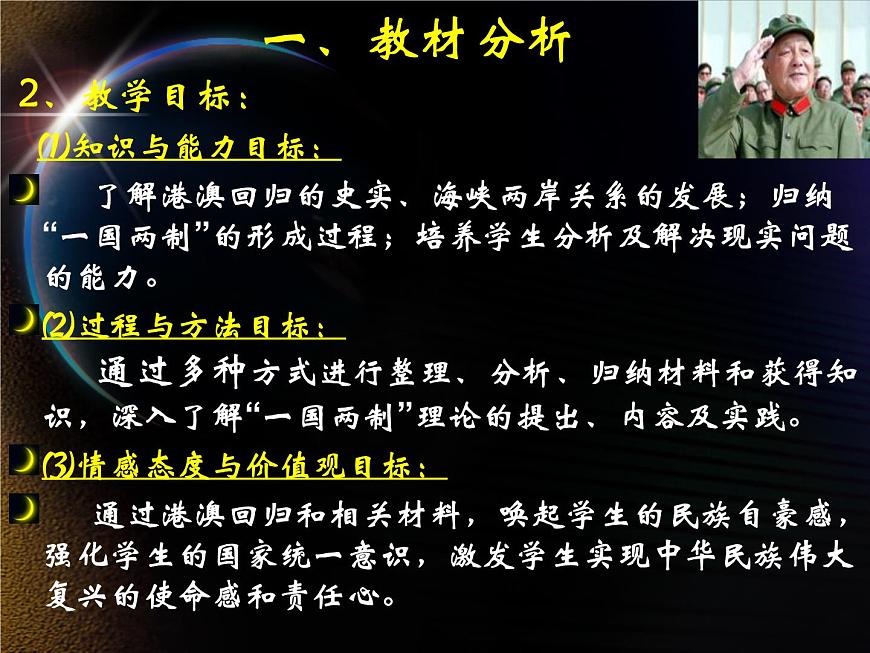 一、教材分析

2、教学目标：

(1)知识与能力目标：

了解港澳回归的史实、海峡两岸关系的发展；归纳“一国两制”的形成过程；培养学生分析及解决现实问题的能力。

(2)过程与方法目标：

通过多种方式进行整理、分析、归纳材料和获得知识，深入了解“一国两制”理论的提出、内容及实践。

(3)情感态度与价值观目标：

通过港澳回归和相关材料，唤起学生的民族自豪感，强化学生的国家统一意识，激发学生实现中华民族伟大复兴的使命感和责任心。